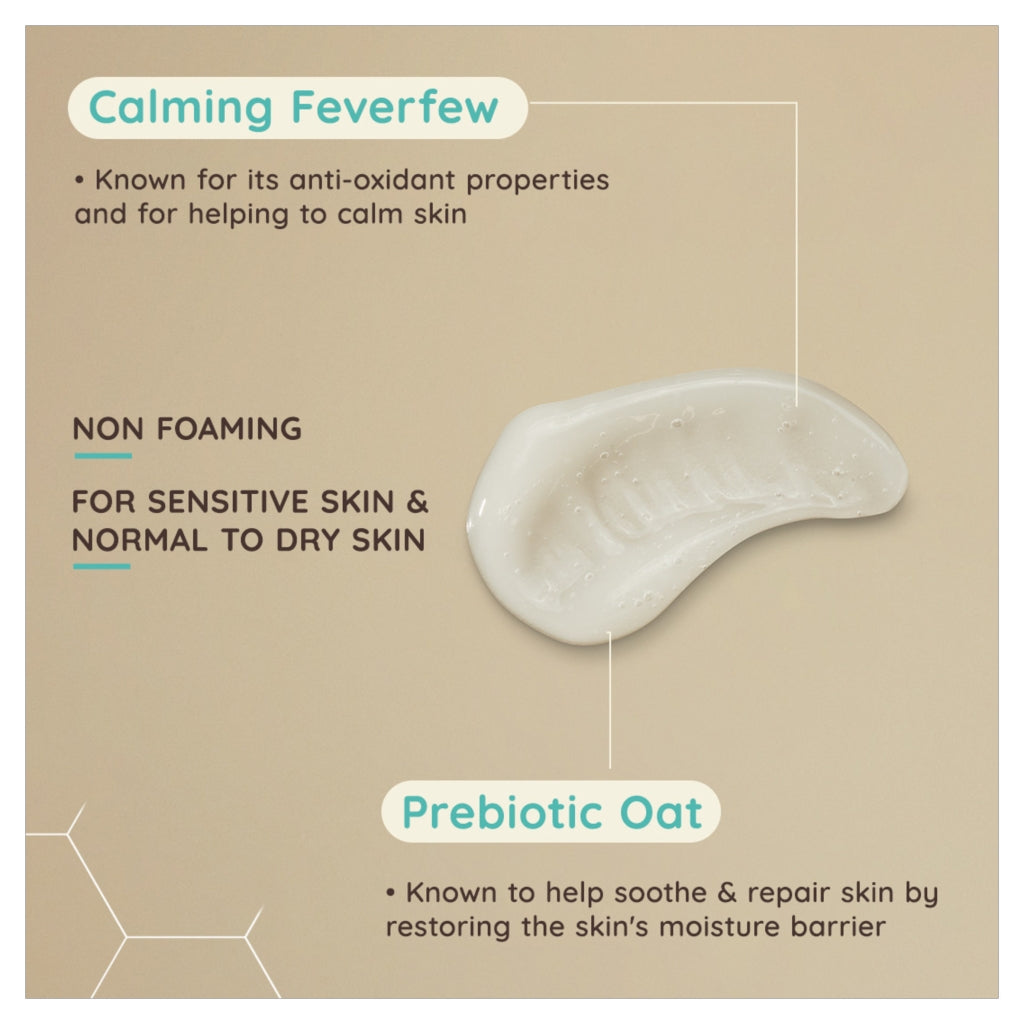 Calming Feverfew

• Known for its anti-oxidant properties and for helping to calm skin

NON FOAMING

FOR SENSITIVE SKIN & NORMAL TO DRY SKIN

Prebiotic Oat

• Known to help soothe & repair skin by restoring the skin's moisture barrier